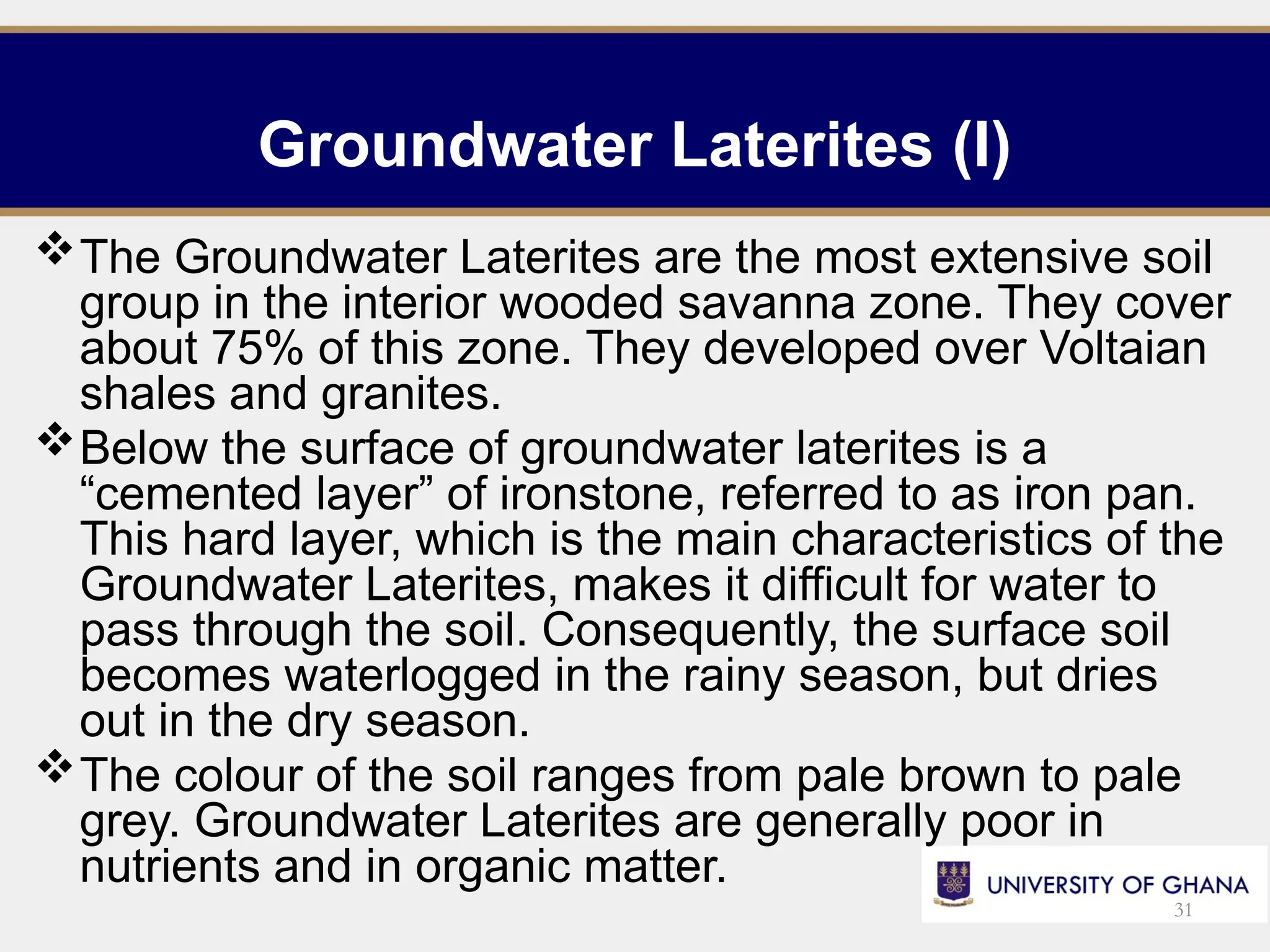 Groundwater Laterites (I)

❖ The Groundwater Laterites are the most extensive soil group in the interior wooded savanna zone. They cover about 75% of this zone. They developed over Voltaian shales and granites.

❖ Below the surface of groundwater laterites is a “cemented layer” of ironstone, referred to as iron pan. This hard layer, which is the main characteristics of the Groundwater Laterites, makes it difficult for water to pass through the soil. Consequently, the surface soil becomes waterlogged in the rainy season, but dries out in the dry season.

❖ The colour of the soil ranges from pale brown to pale grey. Groundwater Laterites are generally poor in nutrients and in organic matter.

UNIVERSITY OF GHANA

31